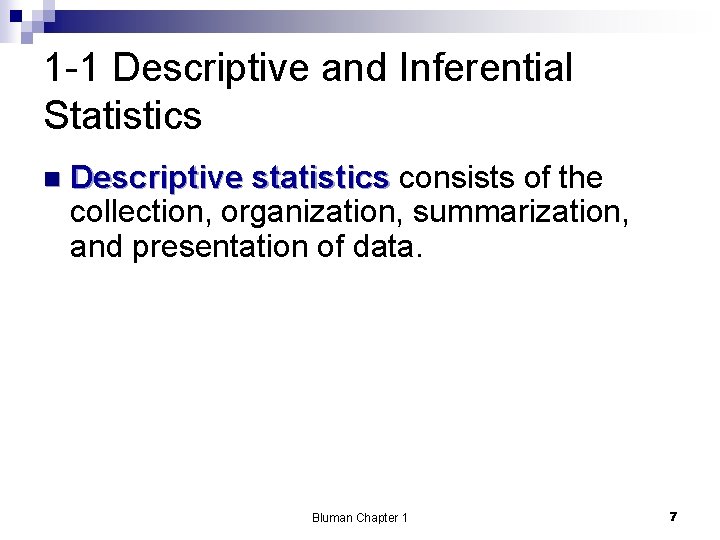 1-1 Descriptive and Inferential Statistics

Descriptive statistics consists of the collection, organization, summarization, and presentation of data.

Bluman Chapter 1

7